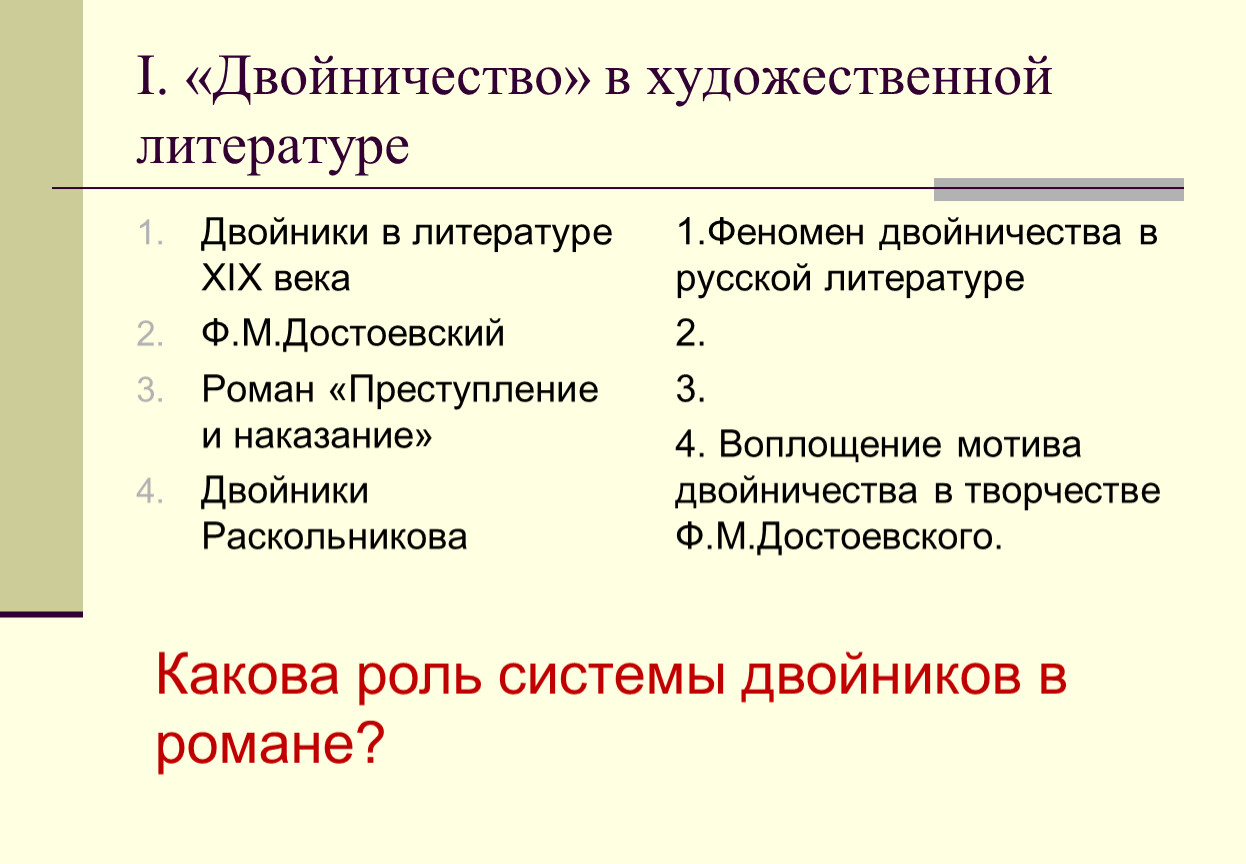 I. «Двойничество» в художественной литературе

1. Двойники в литературе XIX века
2. Ф.М.Достоевский
3. Роман «Преступление и наказание»
4. Двойники Раскольникова

1.Феномен двойничества в русской литературе

2.

3.

4. Воплощение мотива двойничества в творчестве Ф.М.Достоевского.

Какова роль системы двойников в романе?